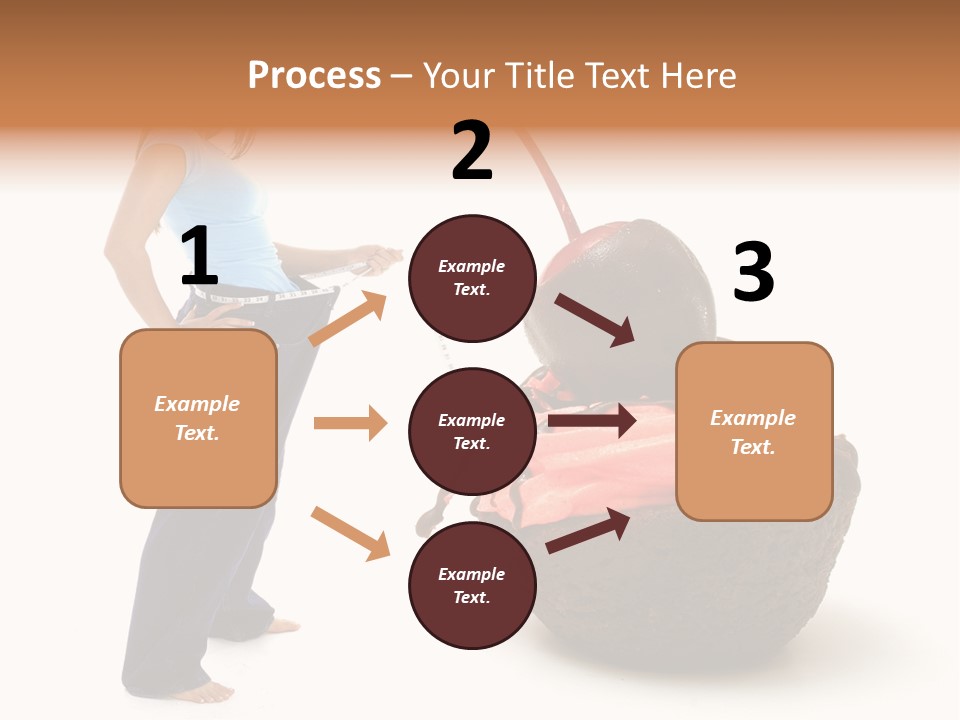 Process – Your Title Text Here

1

Example Text.

2

Example Text.

Example Text.

Example Text.

3

Example Text.